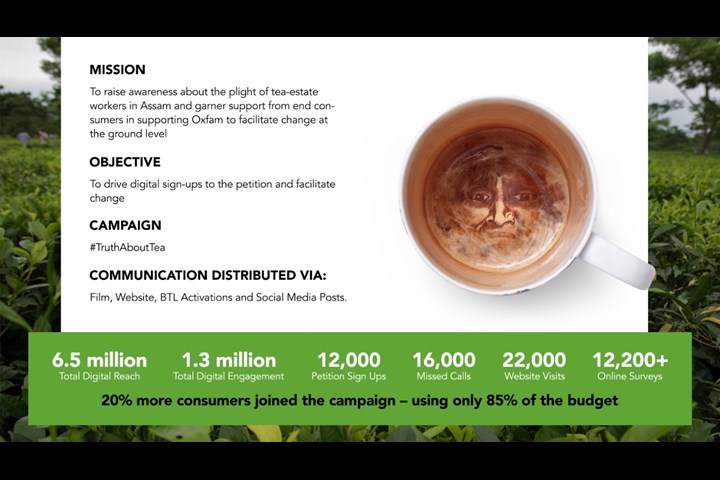 MISSION

To raise awareness about the plight of tea-estate workers in Assam and garner support from end consumers in supporting Oxfam to facilitate change at the ground level

OBJECTIVE

To drive digital sign-ups to the petition and facilitate change

CAMPAIGN

#TruthAboutTea

COMMUNICATION DISTRIBUTED VIA:

Film, Website, BTL Activations and Social Media Posts.

6.5 million
Total Digital Reach

1.3 million
Total Digital Engagement

12,000
Petition Sign Ups

16,000
Missed Calls

22,000
Website Visits

12,200+
Online Surveys

20% more consumers joined the campaign – using only 85% of the budget